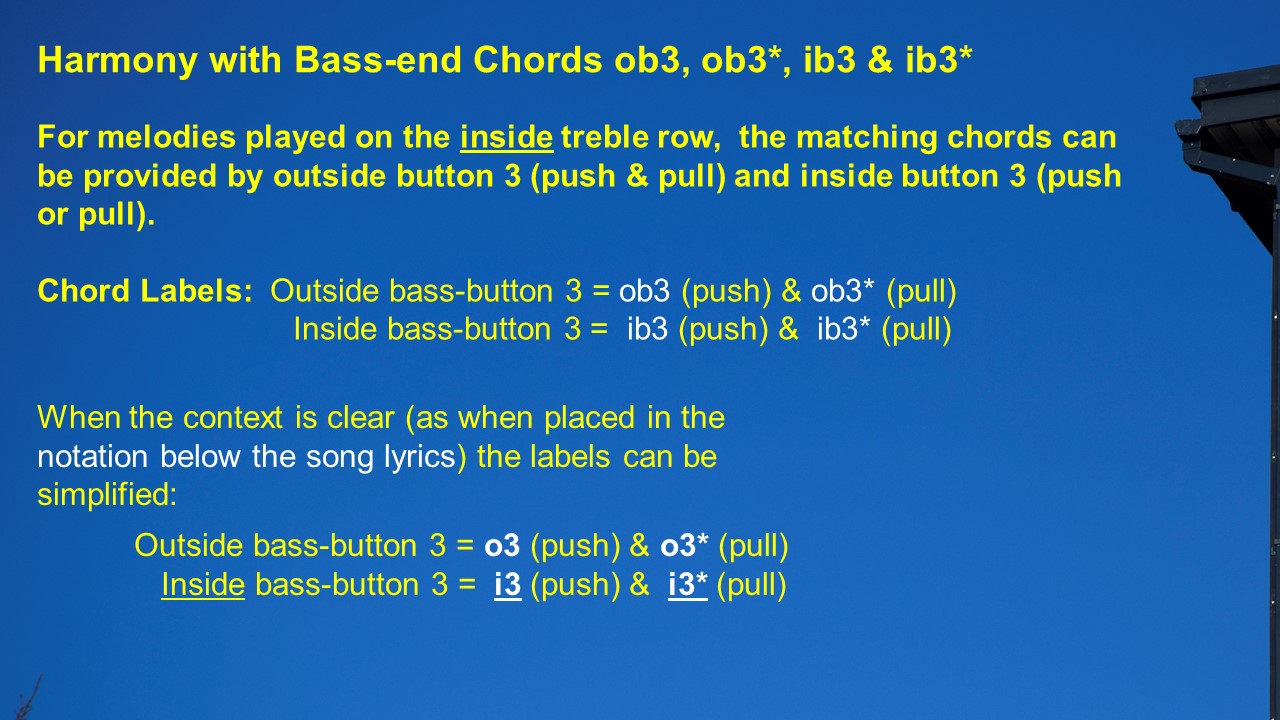 Harmony with Bass-end Chords ob3, ob3*, ib3 & ib3*

For melodies played on the inside treble row, the matching chords can be provided by outside button 3 (push & pull) and inside button 3 (push or pull).

Chord Labels: Outside bass-button 3 = ob3 (push) & ob3* (pull)
Inside bass-button 3 = ib3 (push) & ib3* (pull)

When the context is clear (as when placed in the notation below the song lyrics) the labels can be simplified:

Outside bass-button 3 = o3 (push) & o3* (pull)
Inside bass-button 3 = i3 (push) & i3* (pull)